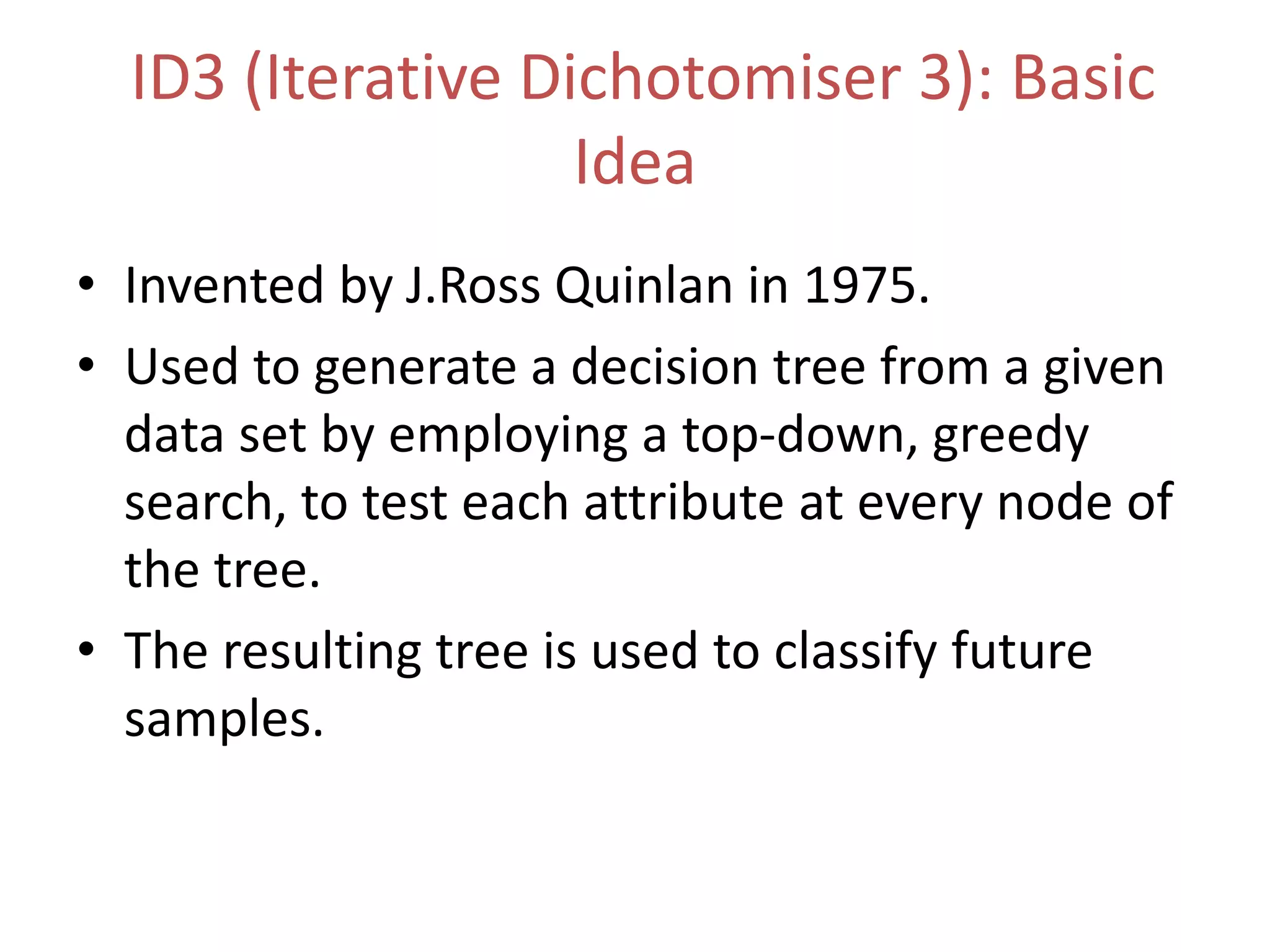 ID3 (Iterative Dichotomiser 3): Basic Idea

• Invented by J.Ross Quinlan in 1975.
• Used to generate a decision tree from a given data set by employing a top-down, greedy search, to test each attribute at every node of the tree.
• The resulting tree is used to classify future samples.